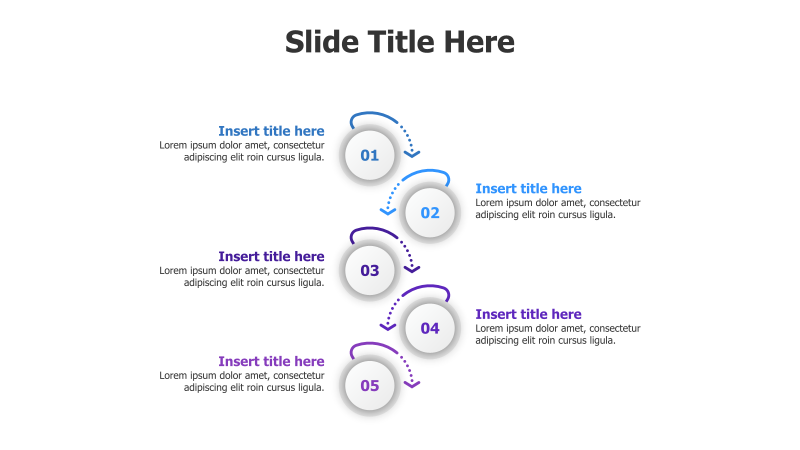 Slide Title Here

Insert title here
Lorem ipsum dolor amet, consectetur adipiscing elit roin cursus ligula.

01

02

Insert title here
Lorem ipsum dolor amet, consectetur adipiscing elit roin cursus ligula.

Insert title here
Lorem ipsum dolor amet, consectetur adipiscing elit roin cursus ligula.

03

04

Insert title here
Lorem ipsum dolor amet, consectetur adipiscing elit roin cursus ligula.

Insert title here
Lorem ipsum dolor amet, consectetur adipiscing elit roin cursus ligula.

05